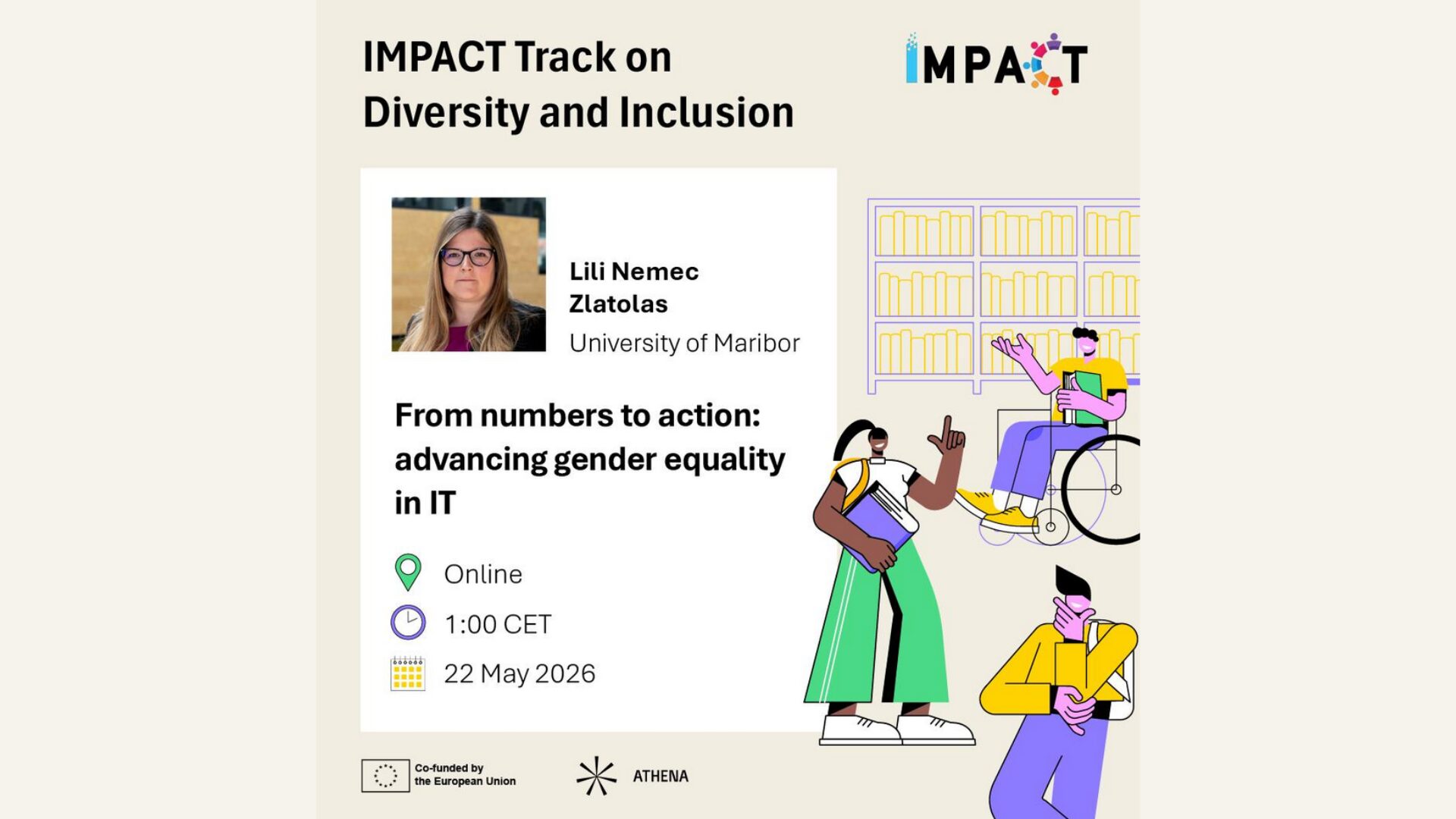 IMPACT Track on Diversity and Inclusion

IMPACT

Lili Nemec Zlatolas

University of Maribor

From numbers to action: advancing gender equality in IT

Online

1:00 CET

22 May 2026

Co-funded by the European Union

ATHENA